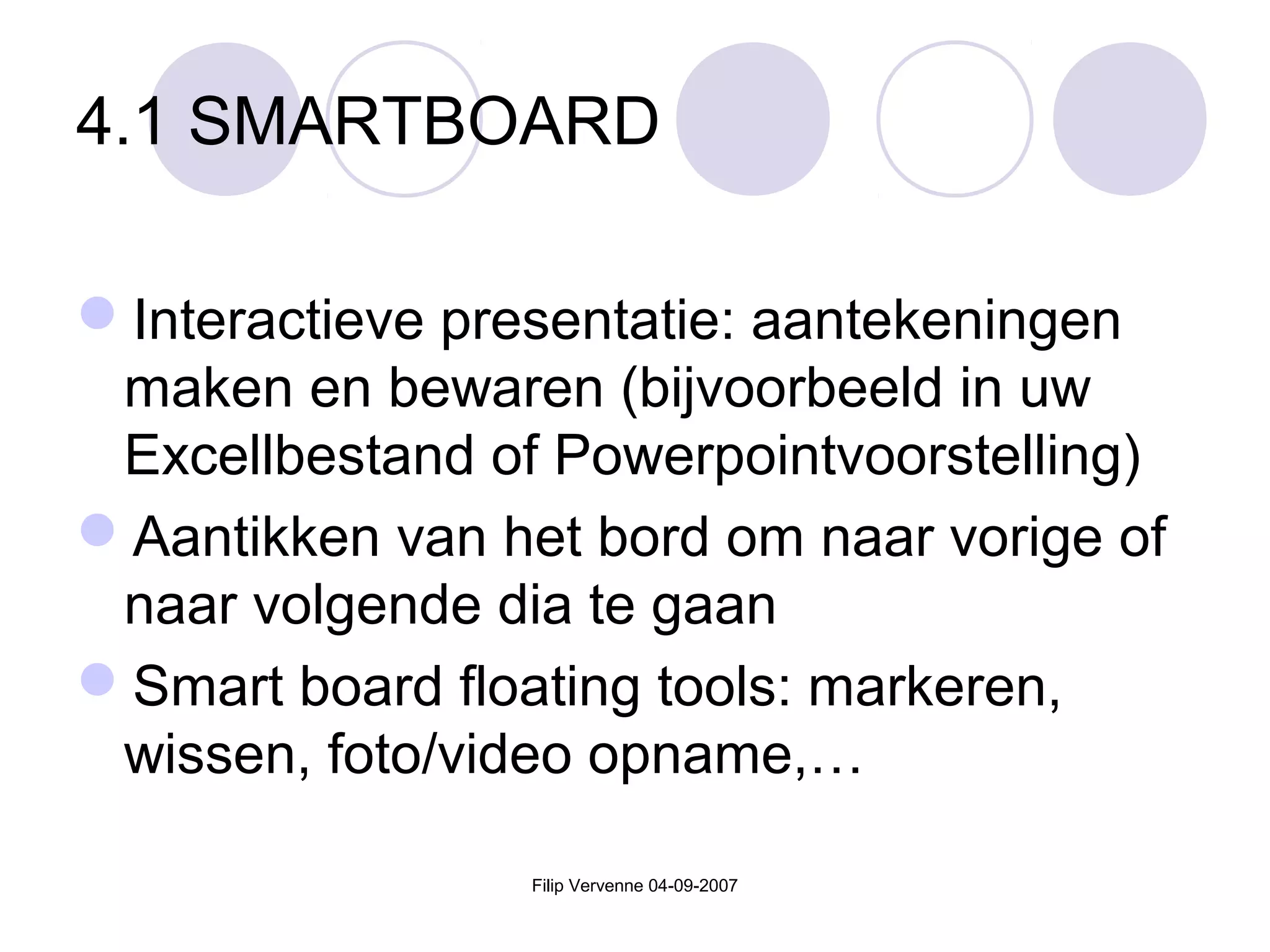 4.1 SMARTBOARD

Interactieve presentatie: aantekeningen maken en bewaren (bijvoorbeeld in uw Excellbestand of Powerpointvoorstelling)

Aantikken van het bord om naar vorige of naar volgende dia te gaan

Smart board floating tools: markeren, wissen, foto/video opname,…

Filip Vervenne 04-09-2007